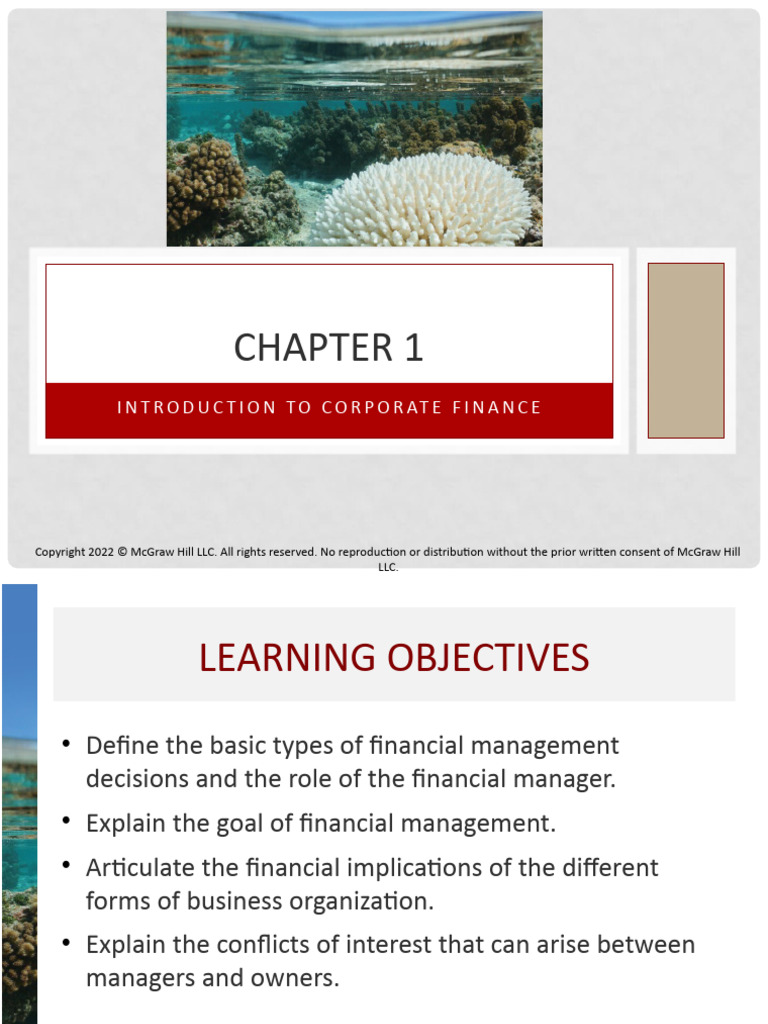 CHAPTER 1

INTRODUCTION TO CORPORATE FINANCE

Copyright 2022 © McGraw Hill LLC. All rights reserved. No reproduction or distribution without the prior written consent of McGraw Hill LLC.

LEARNING OBJECTIVES

• Define the basic types of financial management decisions and the role of the financial manager.

• Explain the goal of financial management.

• Articulate the financial implications of the different forms of business organization.

• Explain the conflicts of interest that can arise between managers and owners.